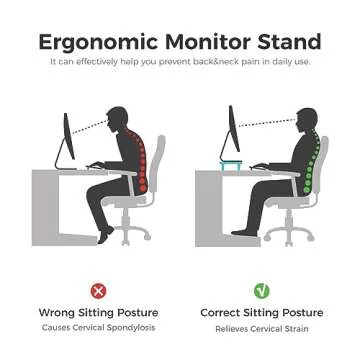 Ergonomic Monitor Stand

It can effectively help you prevent back&neck pain in daily use.

Wrong Sitting Posture

Causes Cervical Spondylosis

Correct Sitting Posture

Relieves Cervical Strain